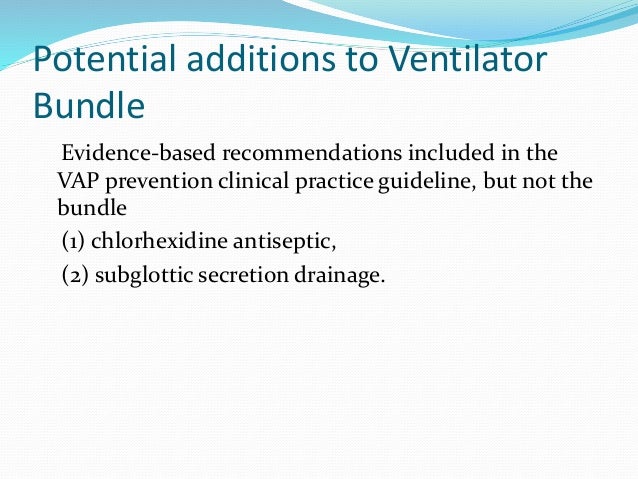 Potential additions to Ventilator Bundle

Evidence-based recommendations included in the VAP prevention clinical practice guideline, but not the bundle

(1) chlorhexidine antiseptic,

(2) subglottic secretion drainage.